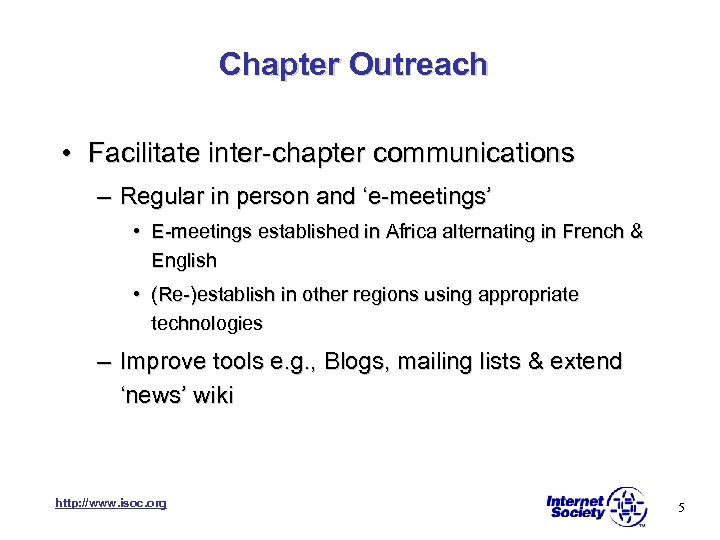 Chapter Outreach

• Facilitate inter-chapter communications
– Regular in person and ‘e-meetings’
• E-meetings established in Africa alternating in French & English
• (Re-)establish in other regions using appropriate technologies
– Improve tools e.g., Blogs, mailing lists & extend ‘news’ wiki

http://www.isoc.org

Internet Society ™

5